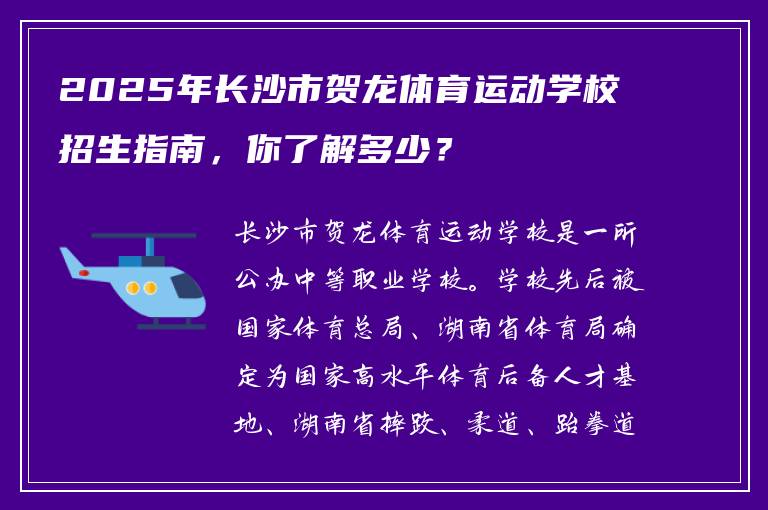 2025年长沙市贺龙体育运动学校招生指南，你了解多少？

长沙市贺龙体育运动学校是一所公办中等职业学校。学校先后被国家体育总局、湖南省体育局确定为国家高水平体育后备人才基地、湖南省摔跤、柔道、跆拳道